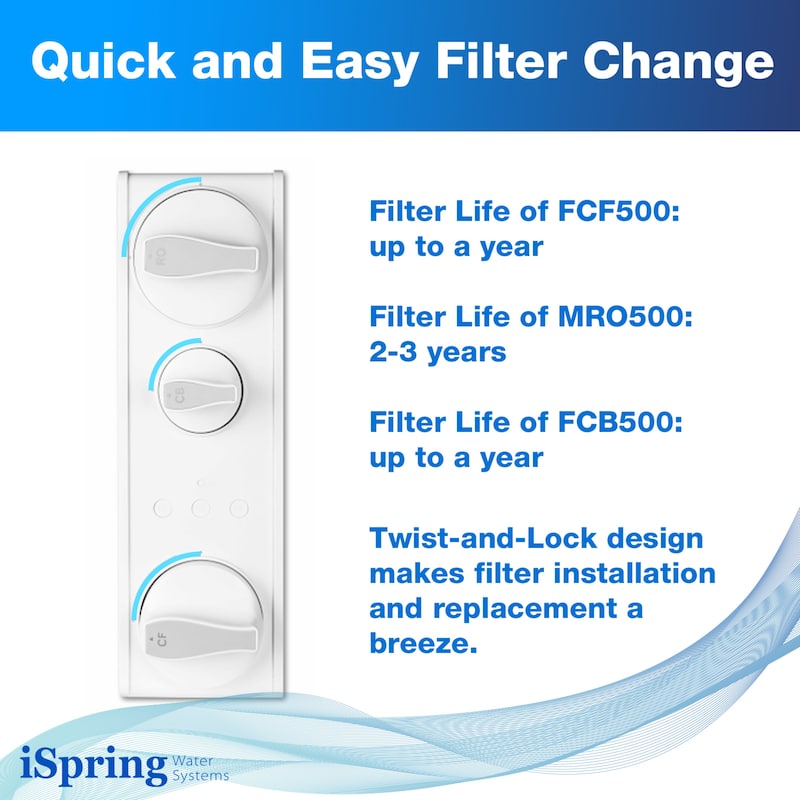 Quick and Easy Filter Change

RO

CB

CF

Filter Life of FCF500: up to a year

Filter Life of MRO500: 2-3 years

Filter Life of FCB500: up to a year

Twist-and-Lock design makes filter installation and replacement a breeze.

iSpring Water Systems